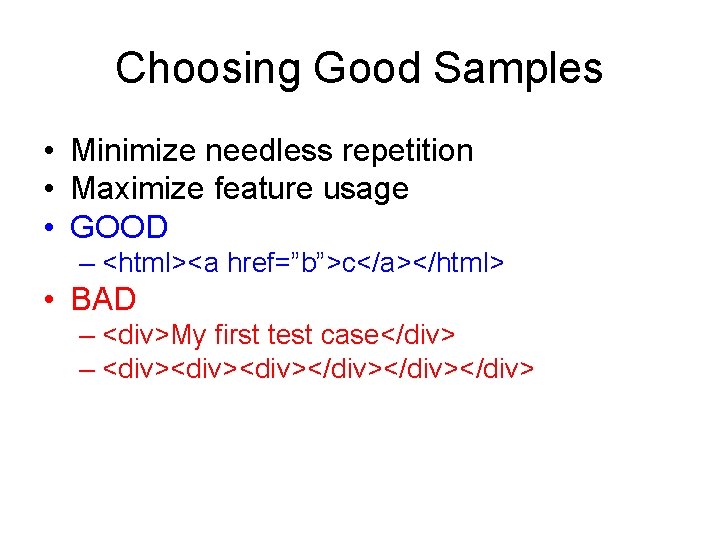 Choosing Good Samples

• Minimize needless repetition
• Maximize feature usage
• GOOD
– <html><a href=”b”>c</a></html>
• BAD
– <div>My first test case</div>
– <div><div><div></div></div></div>